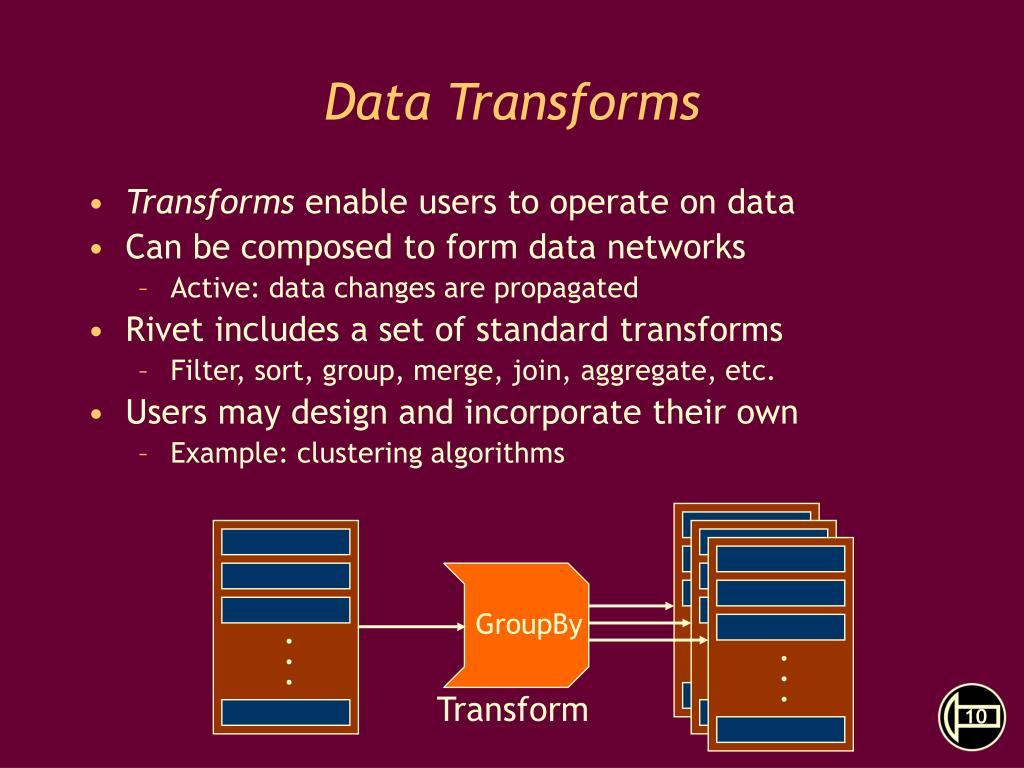 Data Transforms

• Transforms enable users to operate on data
• Can be composed to form data networks
 – Active: data changes are propagated
• Rivet includes a set of standard transforms
 – Filter, sort, group, merge, join, aggregate, etc.
• Users may design and incorporate their own
 – Example: clustering algorithms

GroupBy

Transform

10